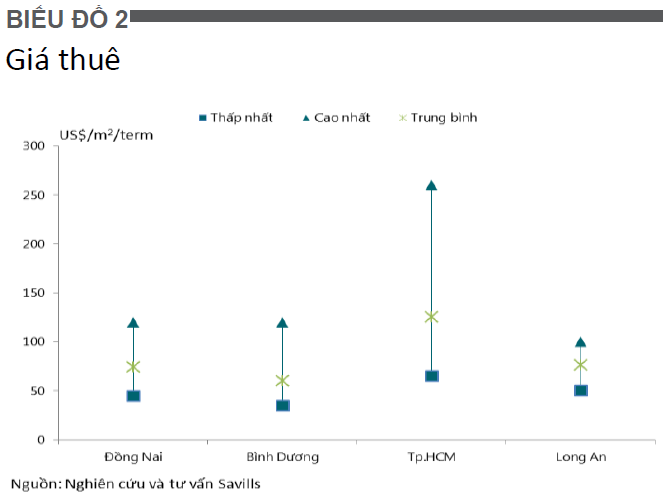 BIỂU ĐỒ 2

Giá thuê

Thấp nhất
Cao nhất
Trung bình

US$/m²/term

300
250
200
150
100
50
0

Đồng Nai
Bình Dương
Tp.HCM
Long An

Nguồn: Nghiên cứu và tư vấn Savills